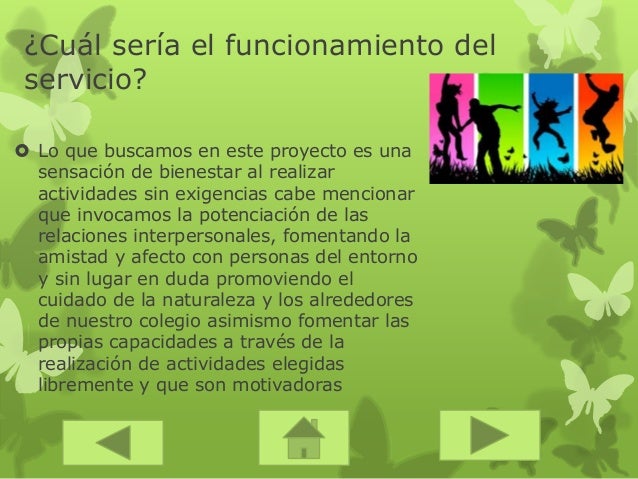 ¿Cuál sería el funcionamiento del servicio?

Lo que buscamos en este proyecto es una sensación de bienestar al realizar actividades sin exigencias cabe mencionar que invocamos la potenciación de las relaciones interpersonales, fomentando la amistad y afecto con personas del entorno y sin lugar en duda promoviendo el cuidado de la naturaleza y los alrededores de nuestro colegio asimismo fomentar las propias capacidades a través de la realización de actividades elegidas libremente y que son motivadoras